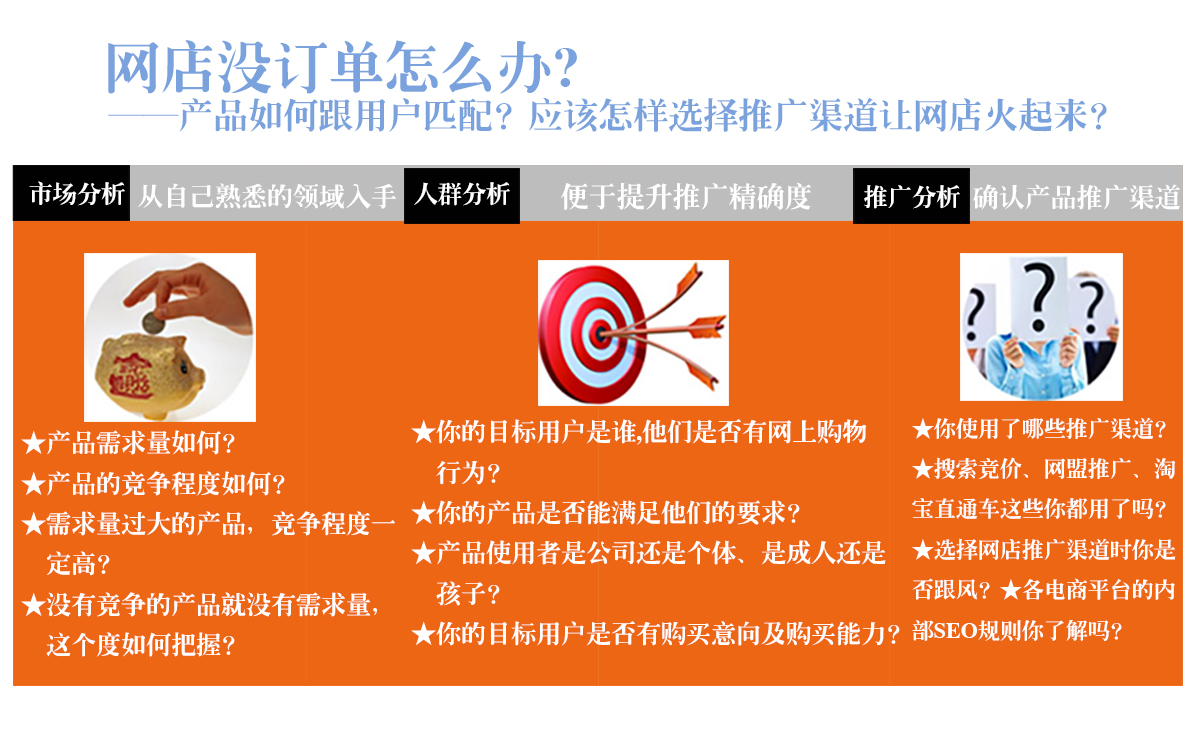 网店没订单怎么办?
——产品如何跟用户匹配？应该怎样选择推广渠道让网店火起来？

市场分析 从自己熟悉的领域入手

★产品需求量如何？
★产品的竞争程度如何？
★需求量过大的产品，竞争程度一定高？
★没有竞争的产品就没有需求量，这个度如何把握？

人群分析 便于提升推广精确度

★你的目标用户是谁,他们是否有网上购物行为？
★你的产品是否能满足他们的要求？
★产品使用者是公司还是个体、是成人还是孩子？
★你的目标用户是否有购买意向及购买能力？

推广分析 确认产品推广渠道

★你使用了哪些推广渠道？
★搜索竞价、网盟推广、淘宝直通车这些你都用了吗？
★选择网店推广渠道时你是否跟风？★各电商平台的内部SEO规则你了解吗？